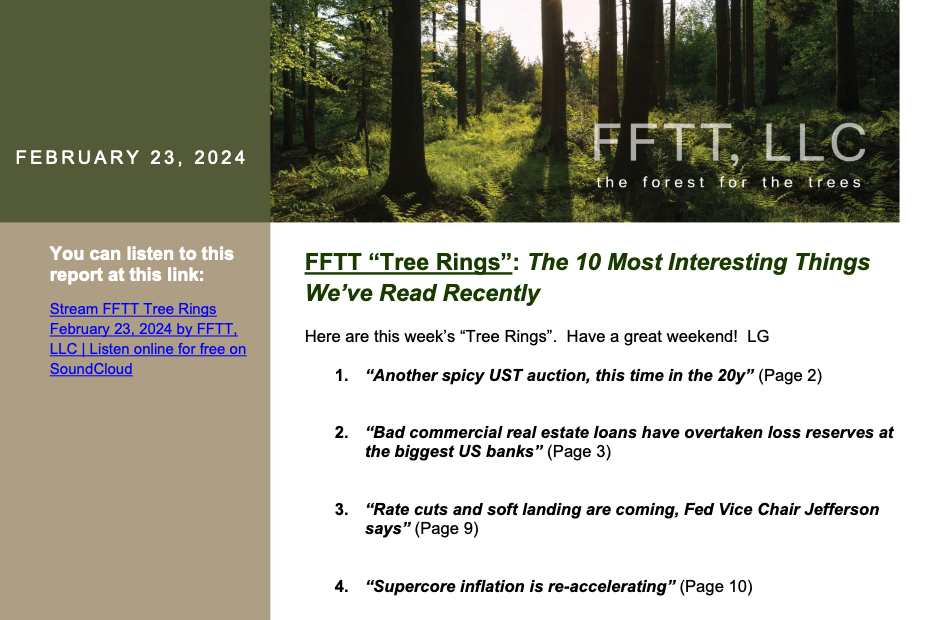 FEBRUARY 23, 2024

FFTT, LLC
the forest for the trees

You can listen to this report at this link:

Stream FFTT Tree Rings February 23, 2024 by FFTT, LLC | Listen online for free on SoundCloud

FFTT “Tree Rings”: The 10 Most Interesting Things We’ve Read Recently

Here are this week’s “Tree Rings”. Have a great weekend! LG

1. “Another spicy UST auction, this time in the 20y” (Page 2)

2. “Bad commercial real estate loans have overtaken loss reserves at the biggest US banks” (Page 3)

3. “Rate cuts and soft landing are coming, Fed Vice Chair Jefferson says” (Page 9)

4. “Supercore inflation is re-accelerating” (Page 10)